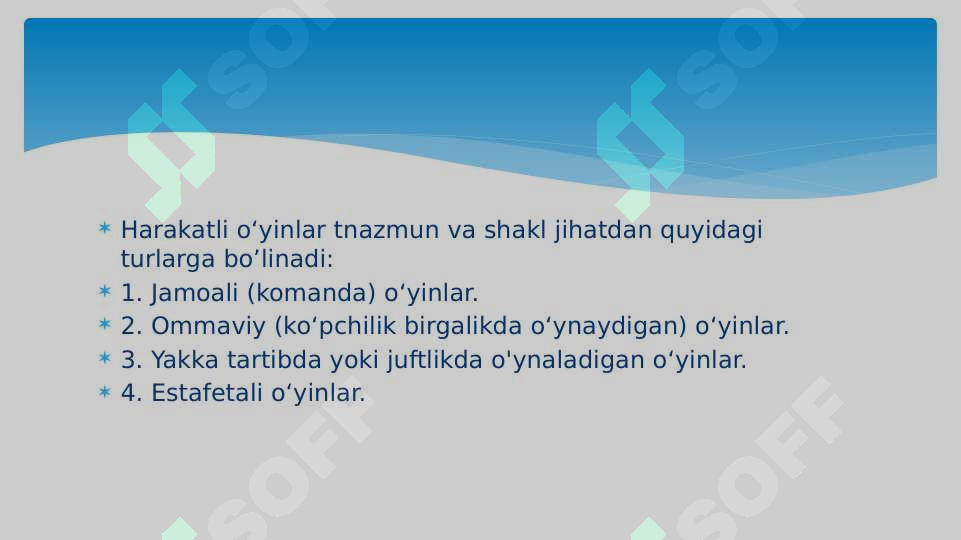 SOFF SOFF

* Harakatli o‘yinlar tnazmun va shakl jihatdan quyidagi turlarga bo’linadi:
* 1. Jamoali (komanda) o‘yinlar.
* 2. Ommaviy (ko‘pchilik birgalikda o‘ynaydigan) o‘yinlar.
* 3. Yakka tartibda yoki juftlikda o'ynaladigan o‘yinlar.
* 4. Estafetali o‘yinlar.

SOFF SOFF